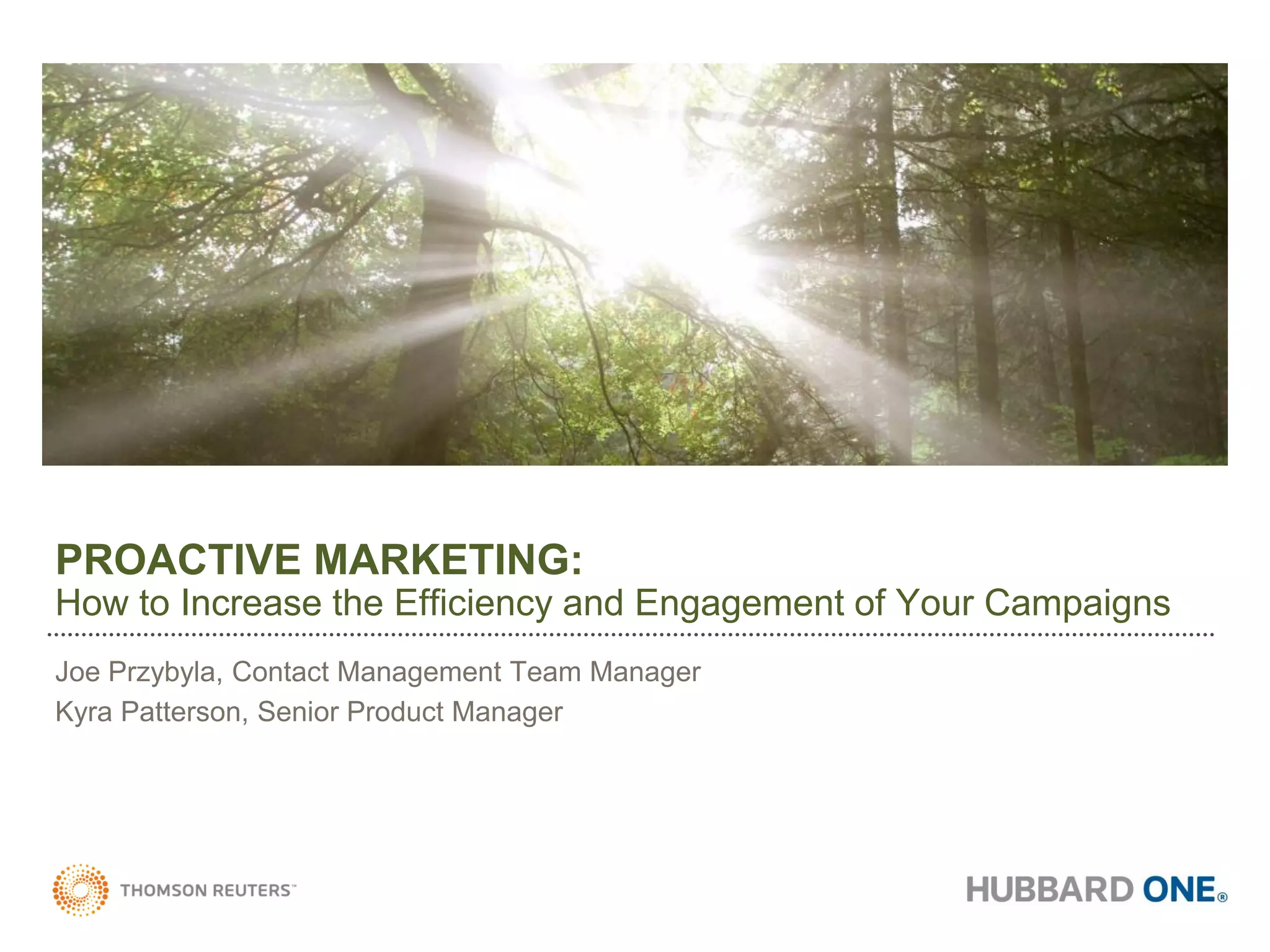 PROACTIVE MARKETING:
How to Increase the Efficiency and Engagement of Your Campaigns

Joe Przybyla, Contact Management Team Manager
Kyra Patterson, Senior Product Manager

THOMSON REUTERS™

HUBBARD ONE®